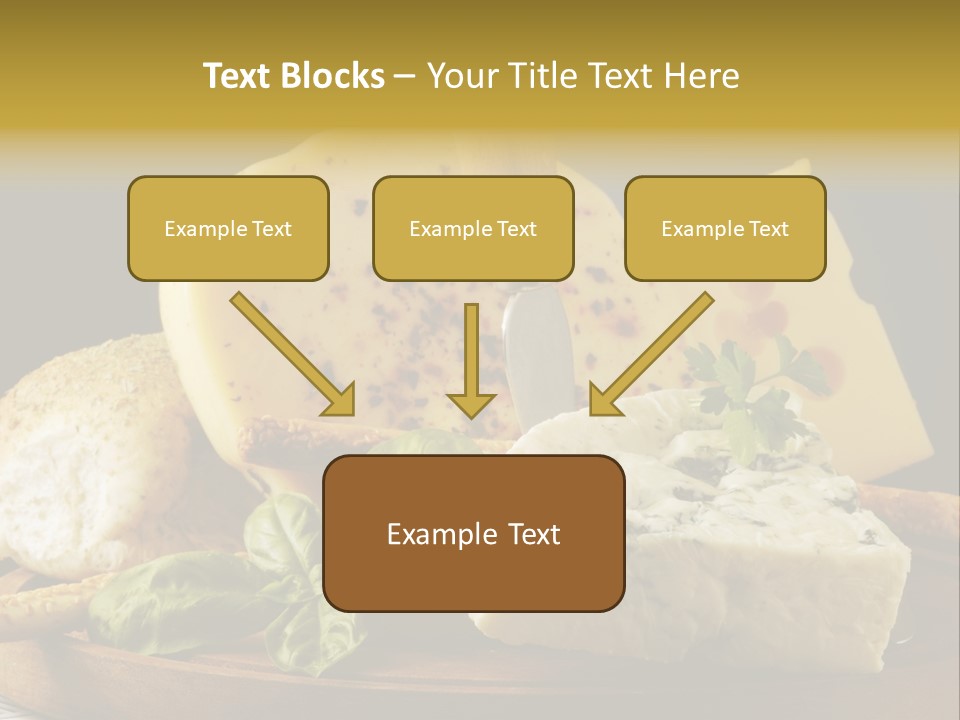 Text Blocks – Your Title Text Here

Example Text

Example Text

Example Text

Example Text